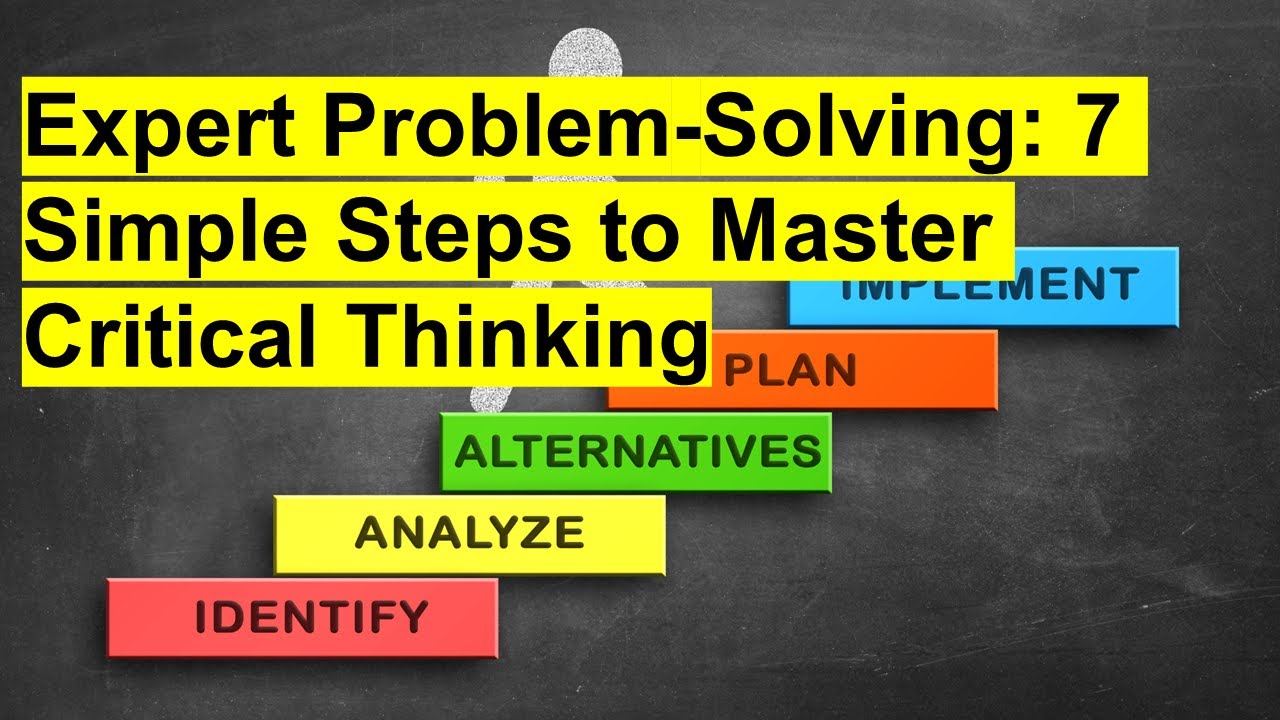 Expert Problem-Solving: 7 Simple Steps to Master Critical Thinking

IMPLEMENT

PLAN

ALTERNATIVES

ANALYZE

IDENTIFY